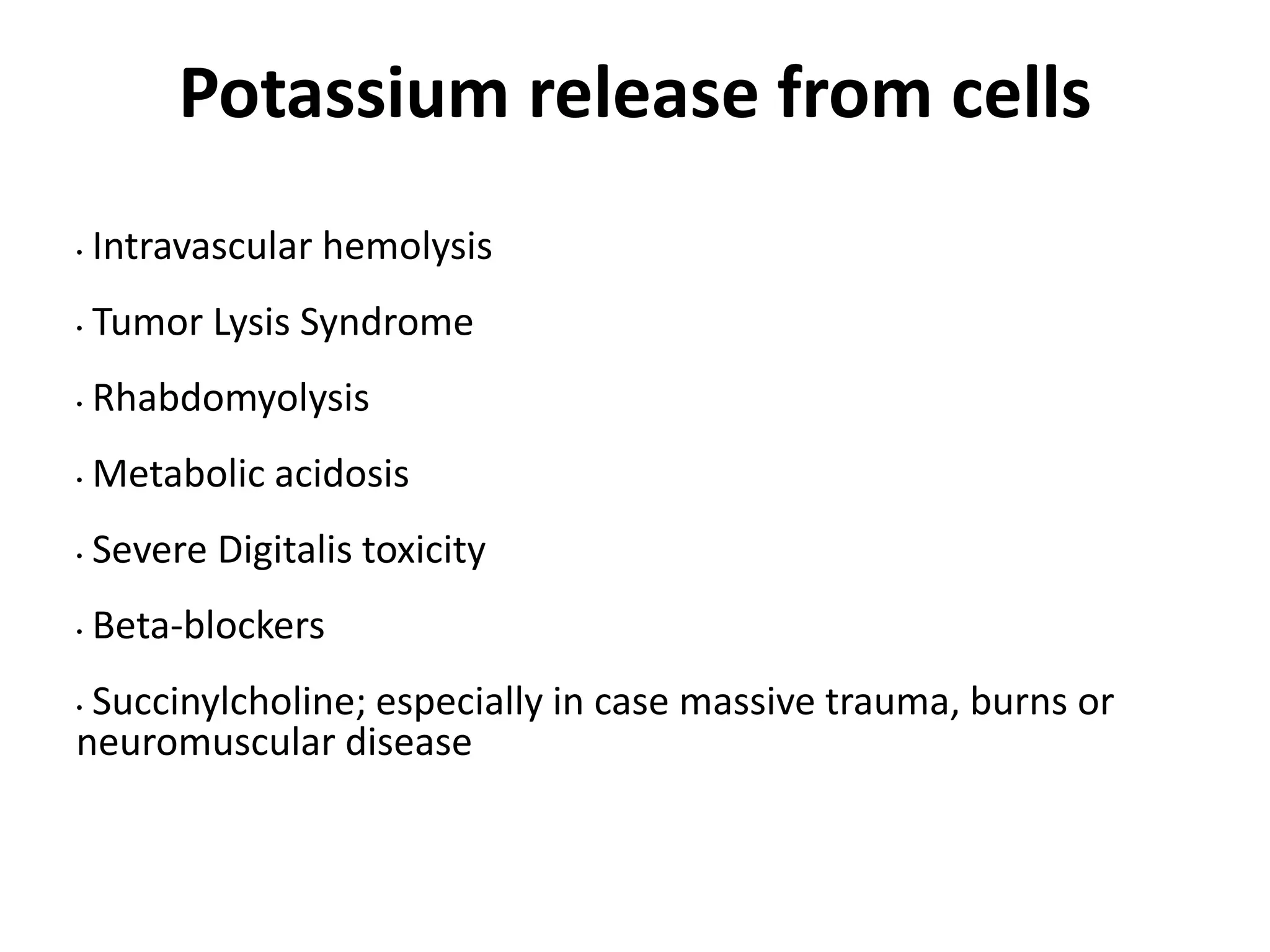 Potassium release from cells

• Intravascular hemolysis

• Tumor Lysis Syndrome

• Rhabdomyolysis

• Metabolic acidosis

• Severe Digitalis toxicity

• Beta-blockers

• Succinylcholine; especially in case massive trauma, burns or neuromuscular disease